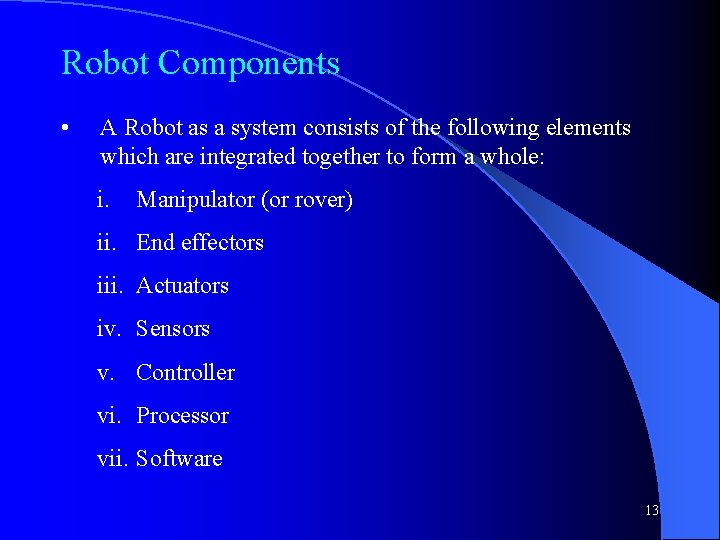 Robot Components

• A Robot as a system consists of the following elements which are integrated together to form a whole:

i. Manipulator (or rover)

ii. End effectors

iii. Actuators

iv. Sensors

v. Controller

vi. Processor

vii. Software

13